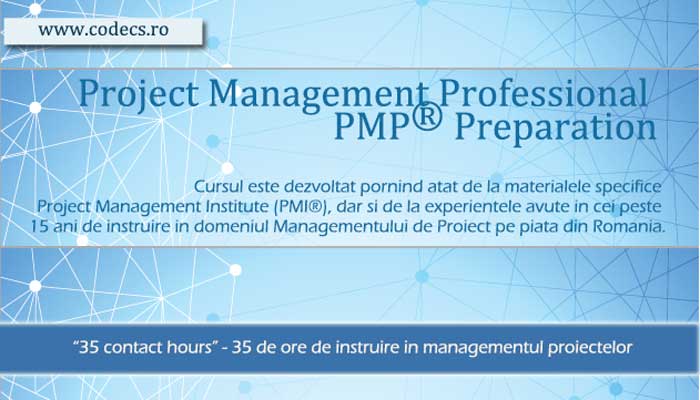 www.codecs.ro

Project Management Professional
PMP® Preparation

Cursul este dezvoltat pornind atat de la materialele specifice Project Management Institute (PMI®), dar si de la experientele avute in cei peste 15 ani de instruire in domeniul Managementului de Proiect pe piata din Romania.

"35 contact hours" - 35 de ore de instruire in managementul proiectelor